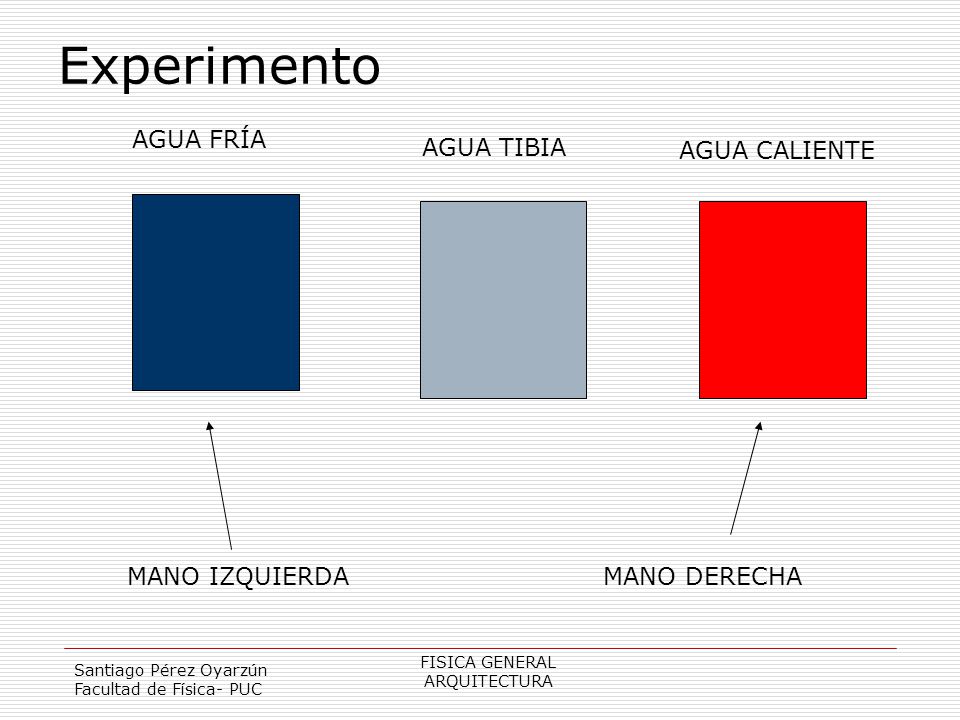 Experimento

AGUA FRÍA

AGUA TIBIA

AGUA CALIENTE

MANO IZQUIERDA

MANO DERECHA

Santiago Pérez Oyarzún
Facultad de Física- PUC

FISICA GENERAL
ARQUITECTURA